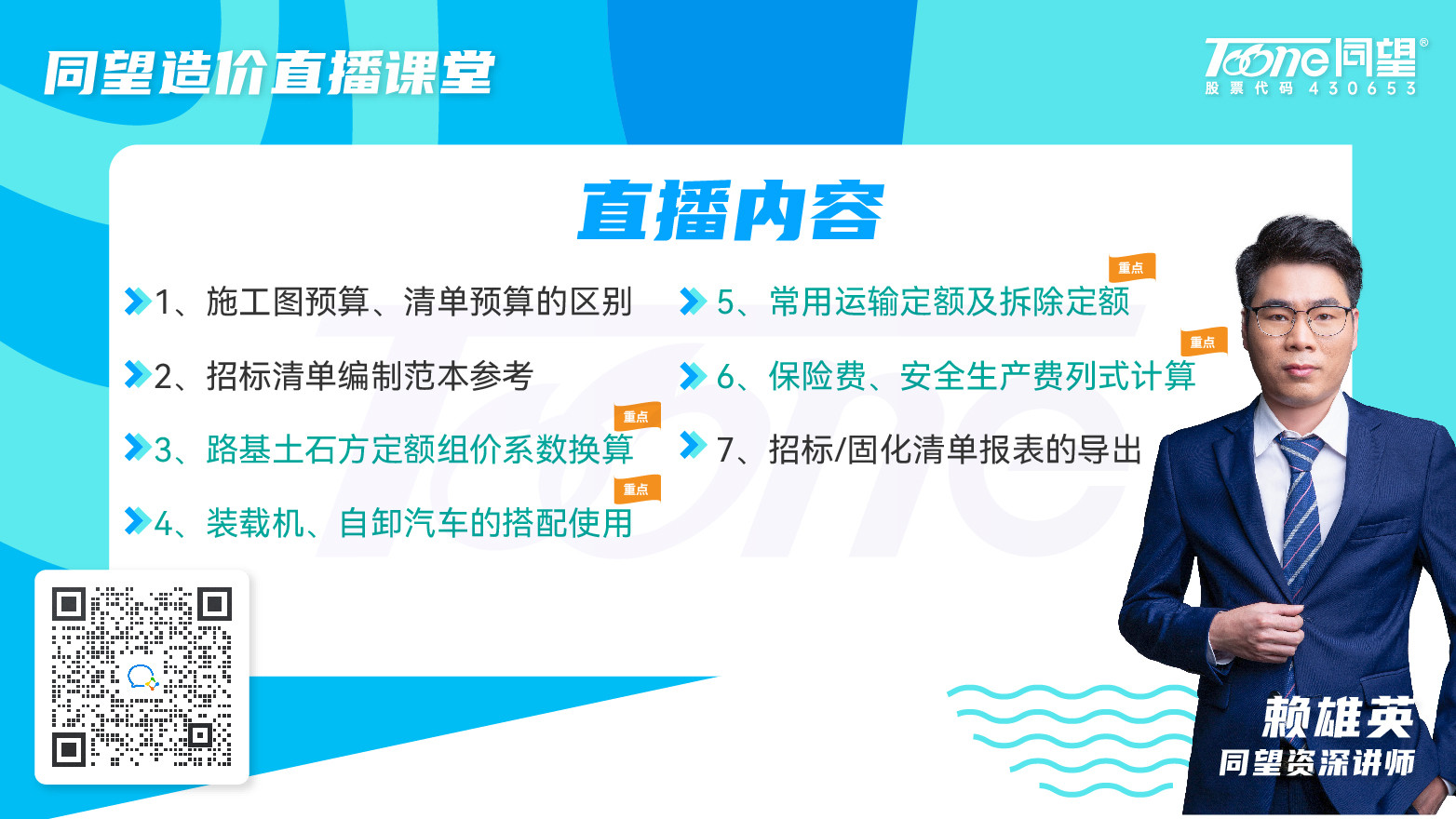 同望造价直播课堂

Toone同望®
股票代码 430653

直播内容

1、施工图预算、清单预算的区别

2、招标清单编制范本参考

重点
3、路基土石方定额组价系数换算

重点
4、装载机、自卸汽车的搭配使用

重点
5、常用运输定额及拆除定额

重点
6、保险费、安全生产费列式计算

7、招标/固化清单报表的导出

赖雄英
同望资深讲师